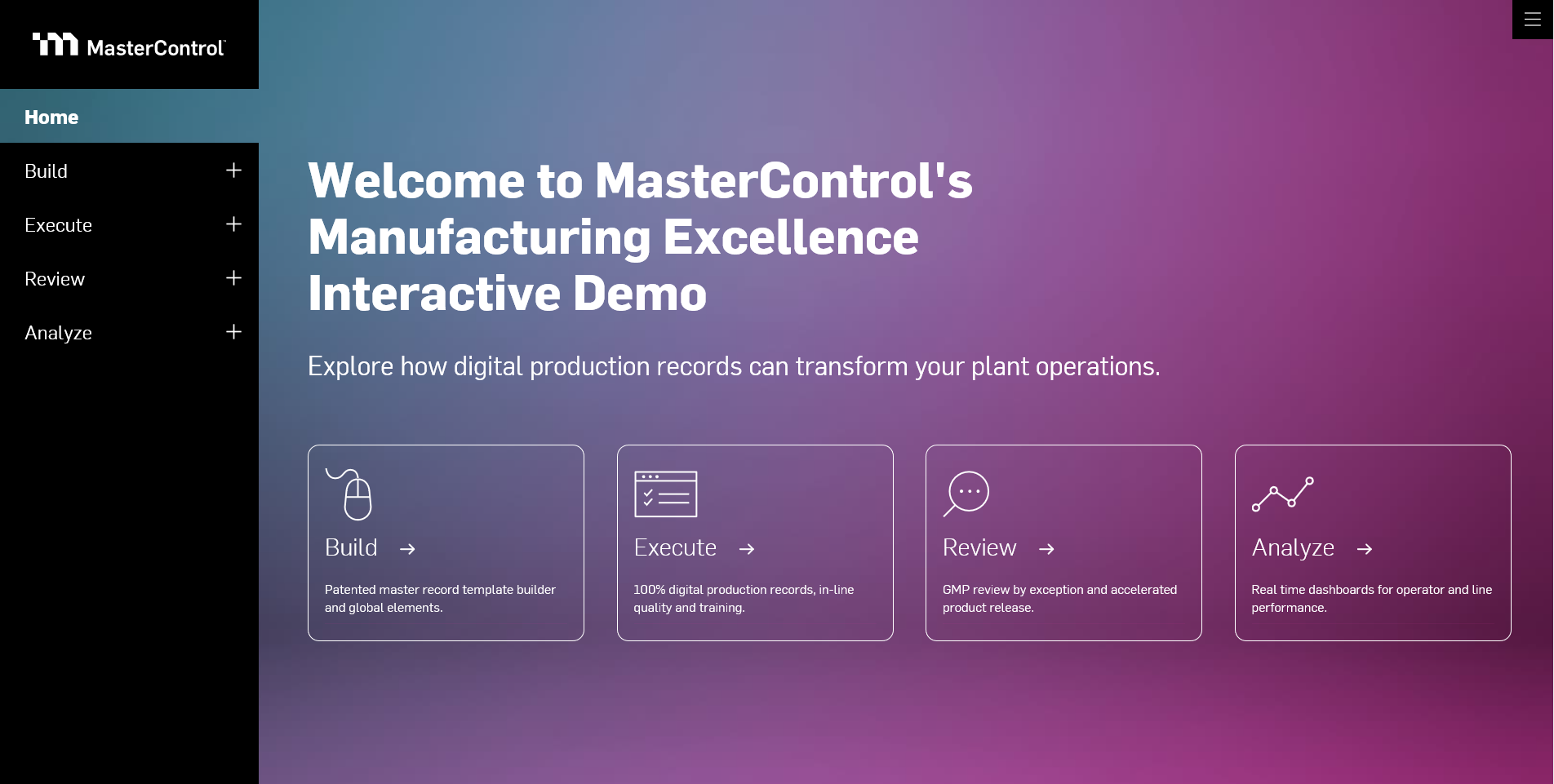 MasterControl

Home

Build +

Execute +

Review +

Analyze +

Welcome to MasterControl's Manufacturing Excellence Interactive Demo

Explore how digital production records can transform your plant operations.

Build →

Patented master record template builder and global elements.

Execute →

100% digital production records, in-line quality and training.

Review →

GMP review by exception and accelerated product release.

Analyze →

Real time dashboards for operator and line performance.